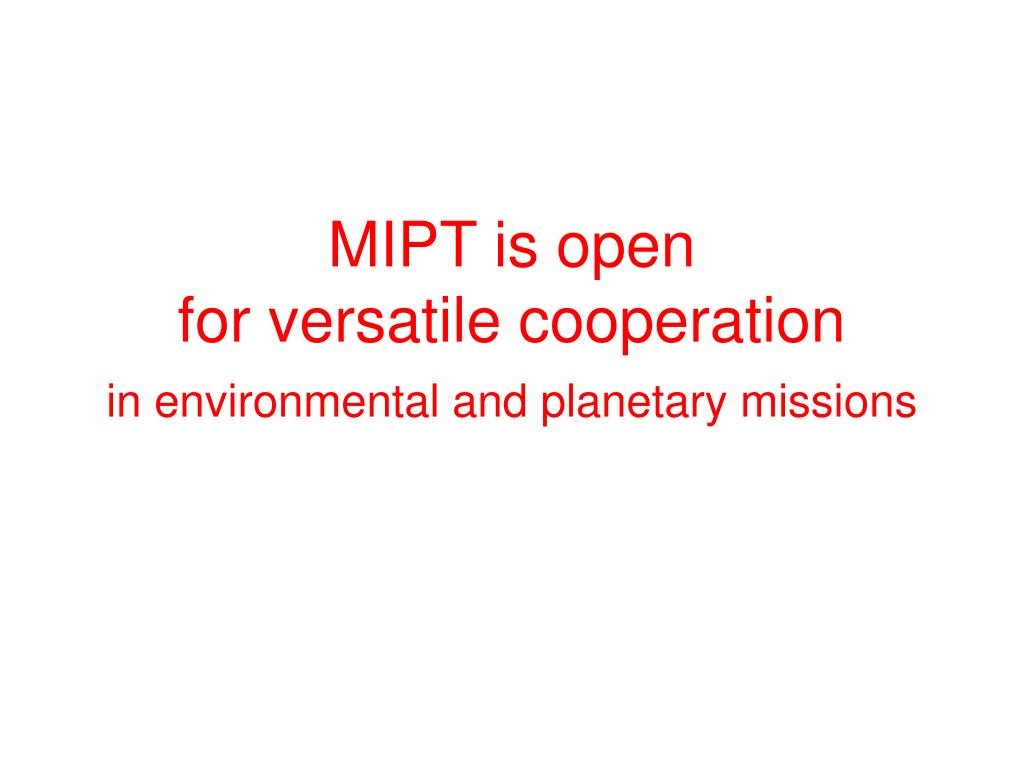 MIPT is open
for versatile cooperation
in environmental and planetary missions